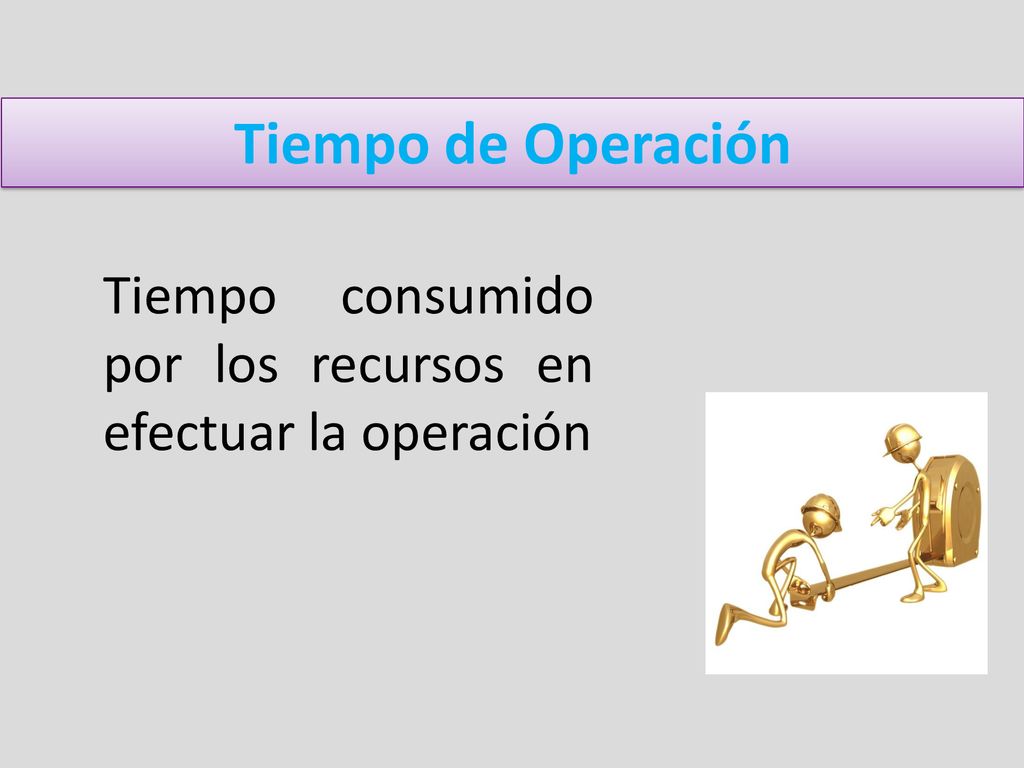 Tiempo de Operación

Tiempo consumido por los recursos en efectuar la operación